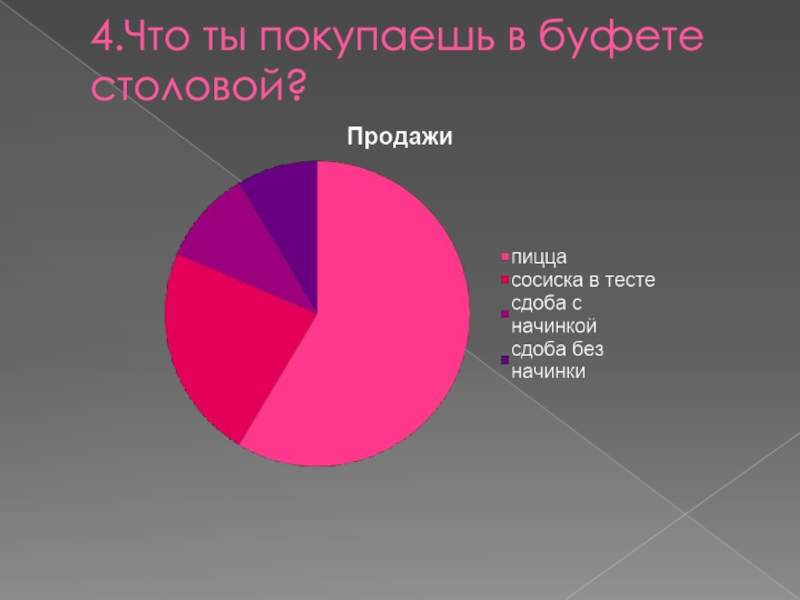 4.Что ты покупаешь в буфете столовой?

Продажи

пицца
сосиска в тесте
сдоба с начинкой
сдоба без начинки